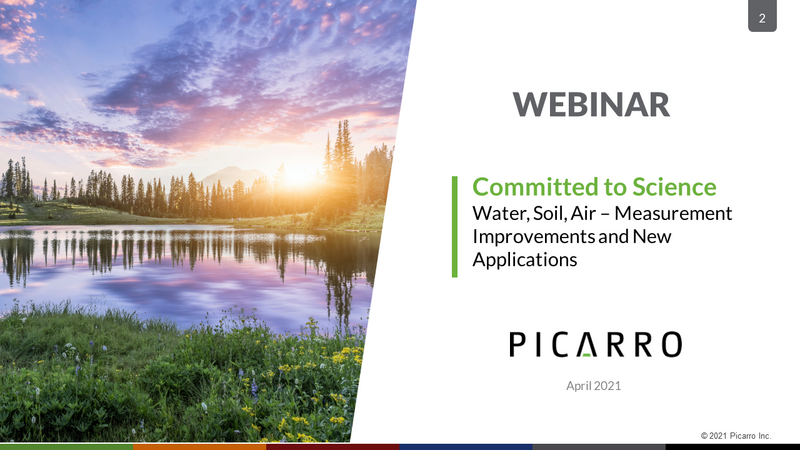 2

WEBINAR

Committed to Science
Water, Soil, Air – Measurement Improvements and New Applications

PICARRO

April 2021

© 2021 Picarro Inc.